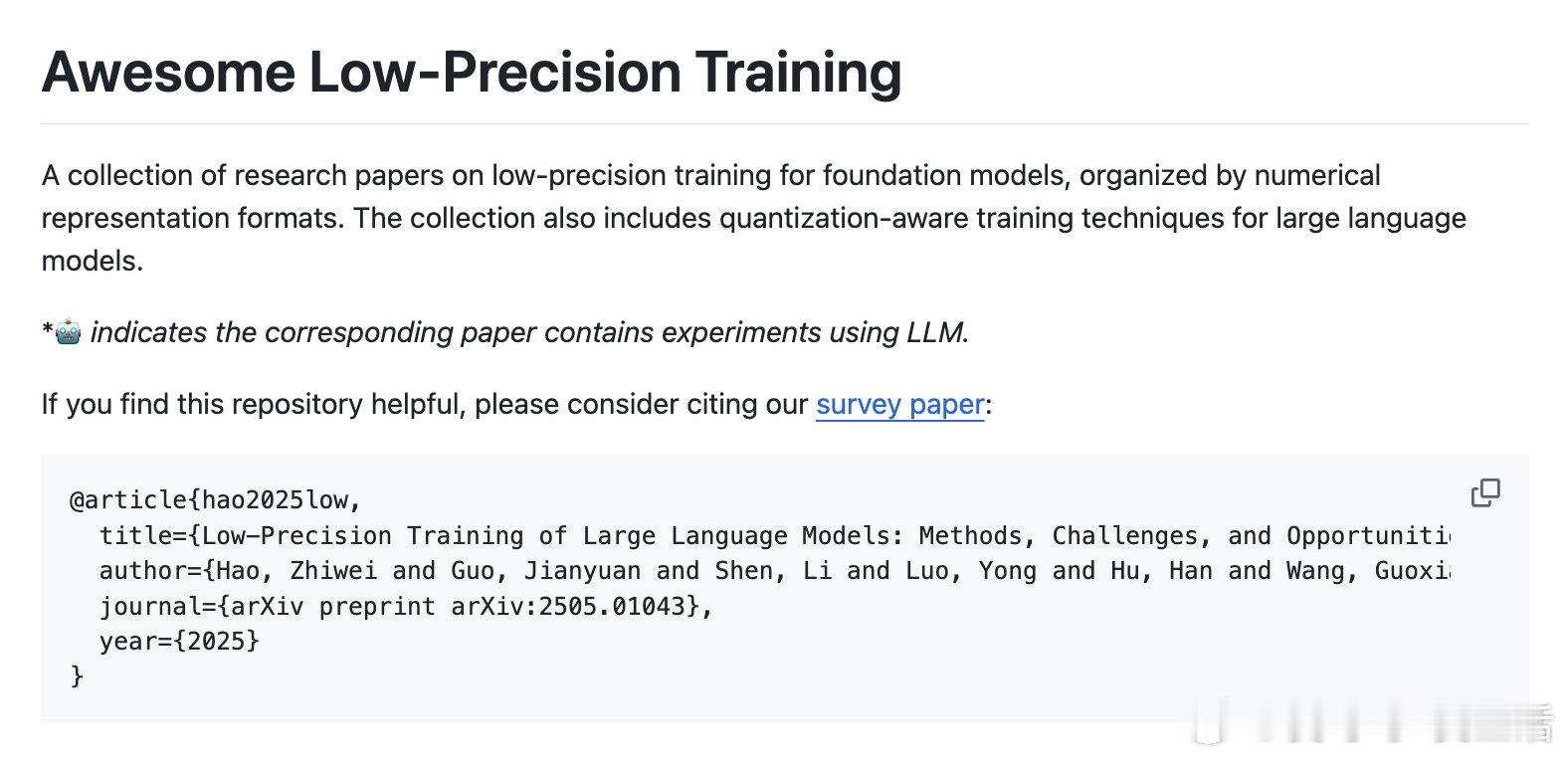 Awesome Low-Precision Training

A collection of research papers on low-precision training for foundation models, organized by numerical representation formats. The collection also includes quantization-aware training techniques for large language models.

*🤖 indicates the corresponding paper contains experiments using LLM.

If you find this repository helpful, please consider citing our survey paper:

@article{hao2025low,
  title={Low-Precision Training of Large Language Models: Methods, Challenges, and Opportuniti
  author={Hao, Zhiwei and Guo, Jianyuan and Shen, Li and Luo, Yong and Hu, Han and Wang, Guoxi
  journal={arXiv preprint arXiv:2505.01043},
  year={2025}
}